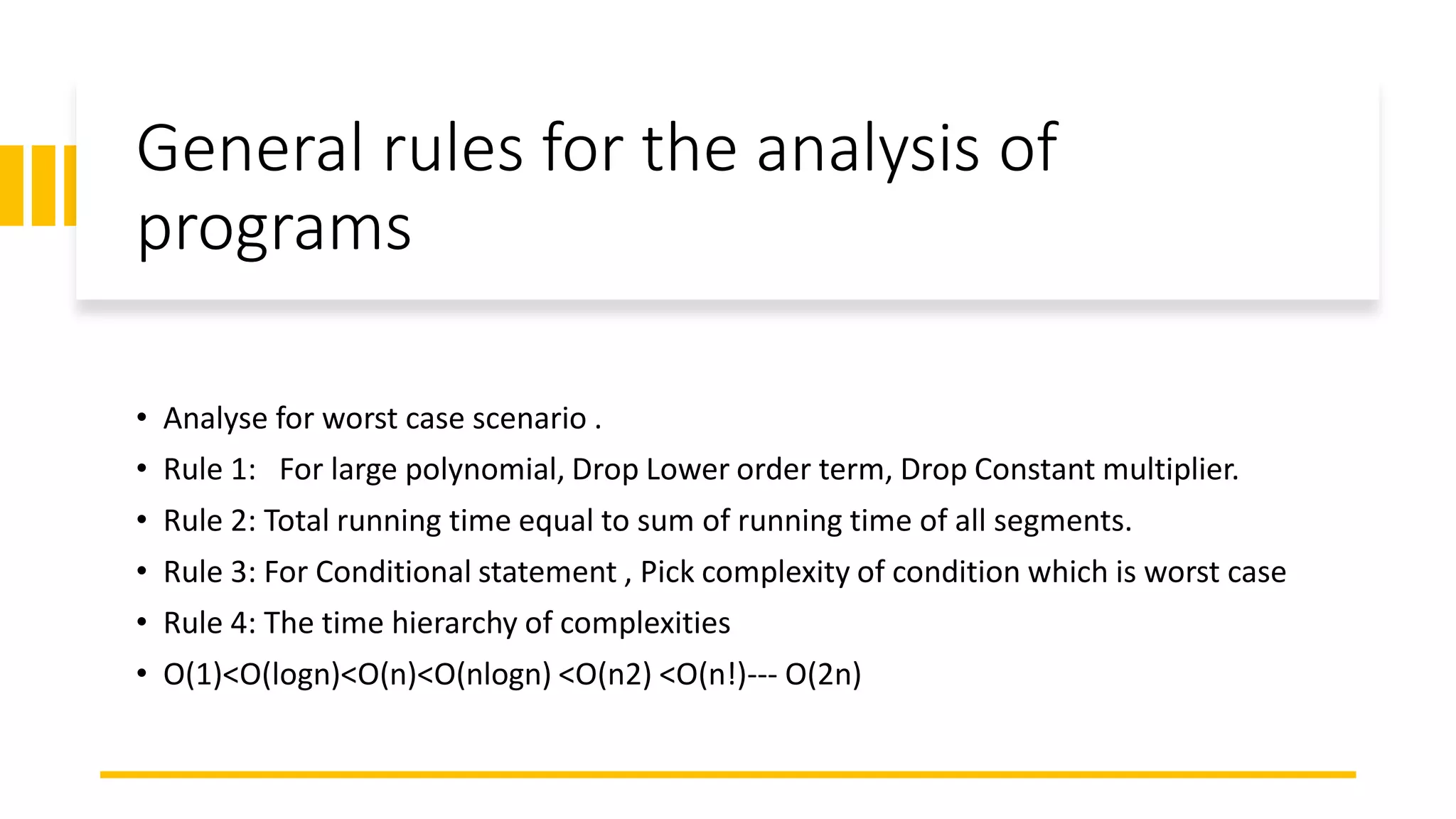 General rules for the analysis of programs

• Analyse for worst case scenario .
• Rule 1: For large polynomial, Drop Lower order term, Drop Constant multiplier.
• Rule 2: Total running time equal to sum of running time of all segments.
• Rule 3: For Conditional statement , Pick complexity of condition which is worst case
• Rule 4: The time hierarchy of complexities
• O(1)<O(logn)<O(n)<O(nlogn) <O(n2) <O(n!)--- O(2n)